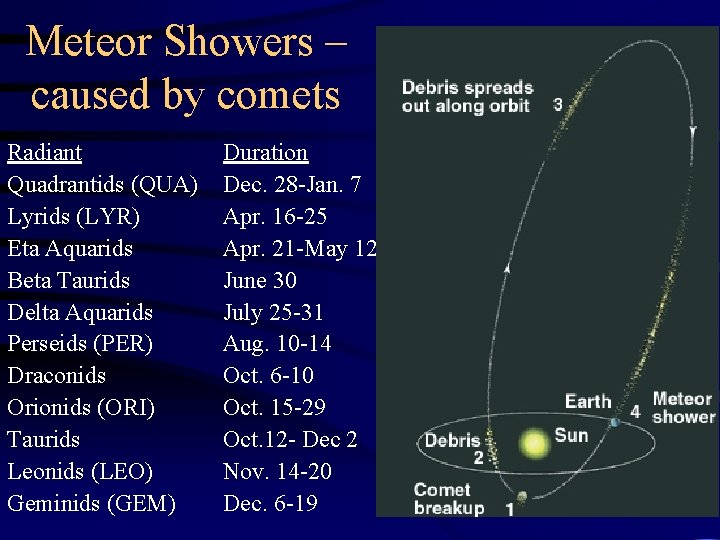 Meteor Showers – caused by comets

| Radiant | Duration |
|---|---|
| Quadrantids (QUA) | Dec. 28-Jan. 7 |
| Lyrids (LYR) | Apr. 16-25 |
| Eta Aquarids | Apr. 21-May 12 |
| Beta Taurids | June 30 |
| Delta Aquarids | July 25-31 |
| Perseids (PER) | Aug. 10-14 |
| Draconids | Oct. 6-10 |
| Orionids (ORI) | Oct. 15-29 |
| Taurids | Oct.12- Dec 2 |
| Leonids (LEO) | Nov. 14-20 |
| Geminids (GEM) | Dec. 6-19 |

Debris spreads out along orbit 3

Earth 4 Meteor shower

Debris 2

Sun

Comet breakup 1